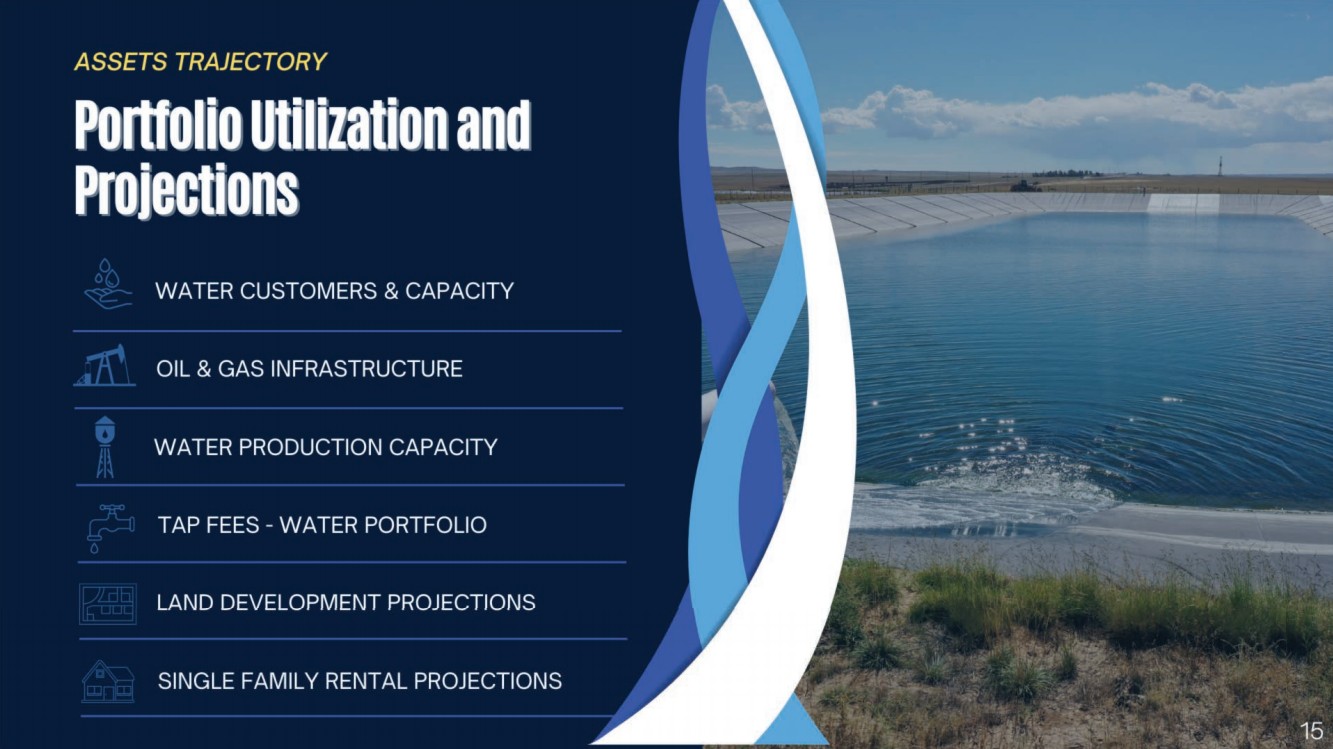 ASSETS TRAJECTORY

Portfolio Utilization and Projections

WATER CUSTOMERS & CAPACITY

OIL & GAS INFRASTRUCTURE

WATER PRODUCTION CAPACITY

TAP FEES - WATER PORTFOLIO

LAND DEVELOPMENT PROJECTIONS

SINGLE FAMILY RENTAL PROJECTIONS

15